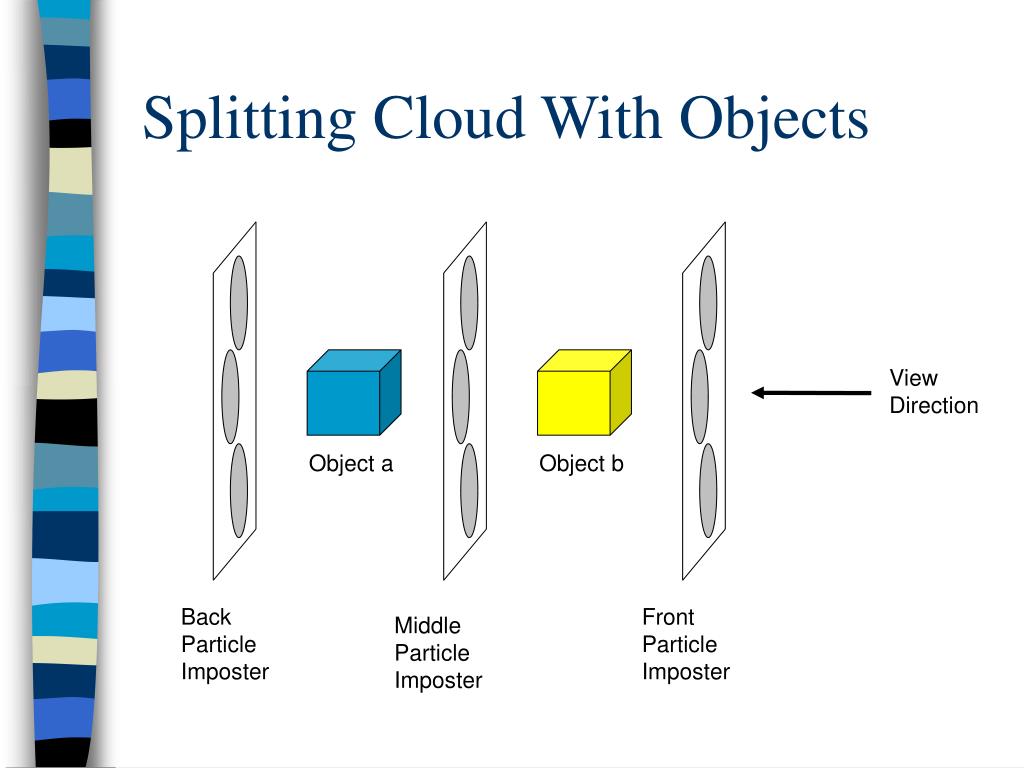 Splitting Cloud With Objects

Object a

Object b

View Direction

Back Particle Imposter

Middle Particle Imposter

Front Particle Imposter